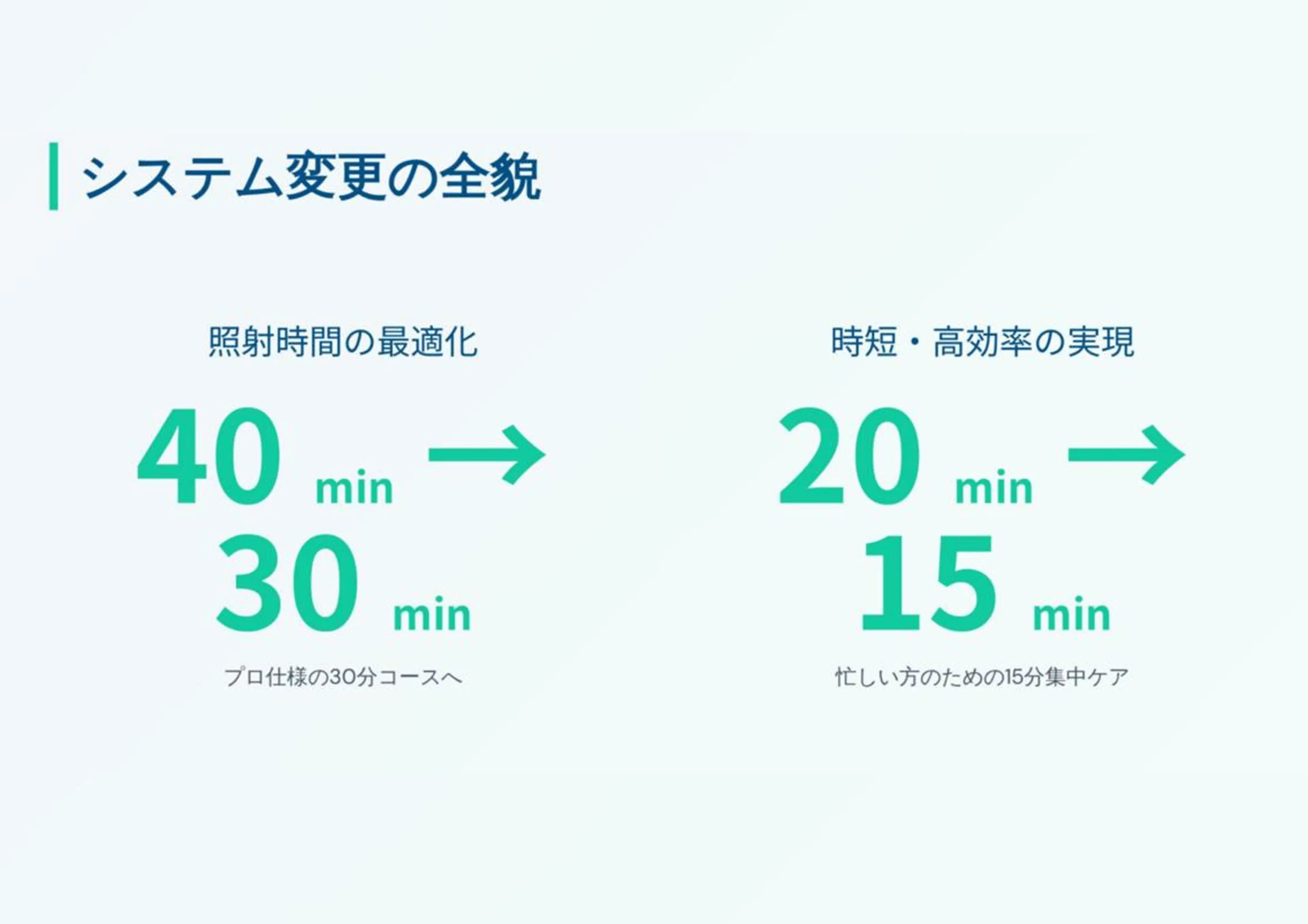 システム変更の全貌

照射時間の最適化

40 min → 30 min

プロ仕様の30分コースへ

時短・高効率の実現

20 min → 15 min

忙しい方のための15分集中ケア